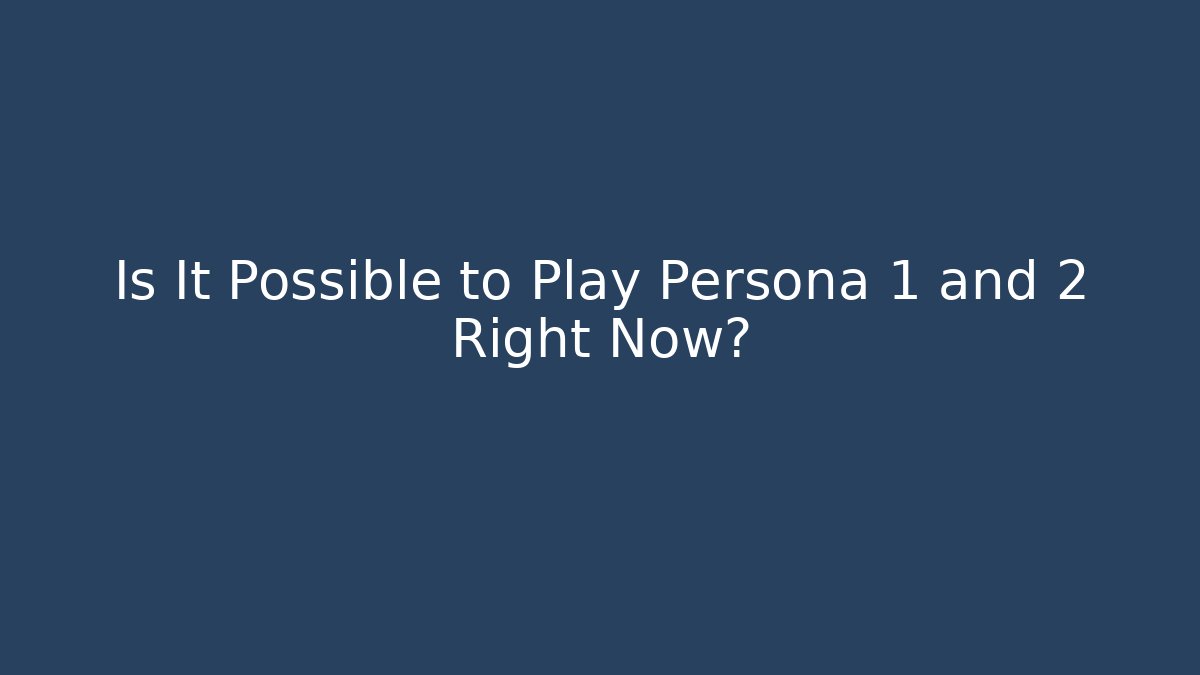 Is It Possible to Play Persona 1 and 2 Right Now?